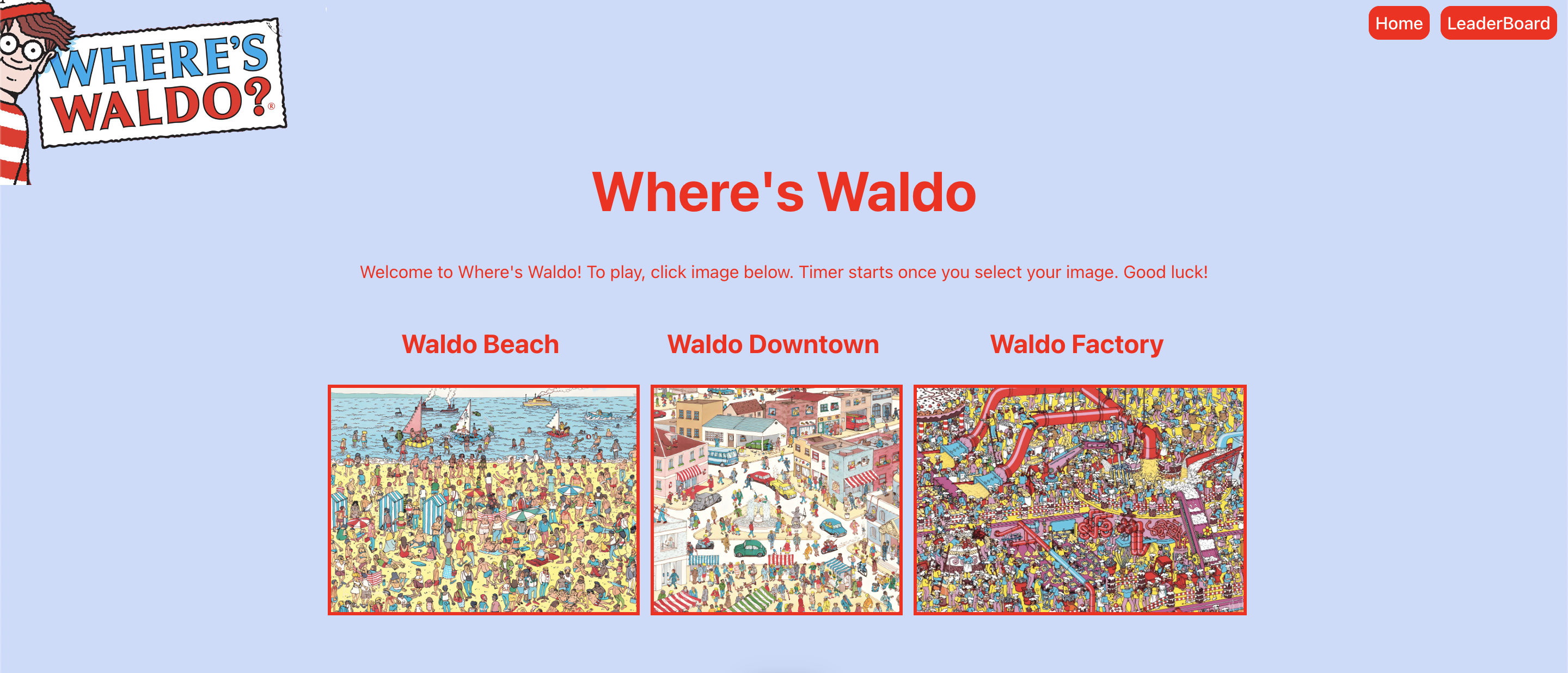 WHERE'S WALDO?®

Home LeaderBoard

Where's Waldo

Welcome to Where's Waldo! To play, click image below. Timer starts once you select your image. Good luck!

Waldo Beach

Waldo Downtown

Waldo Factory